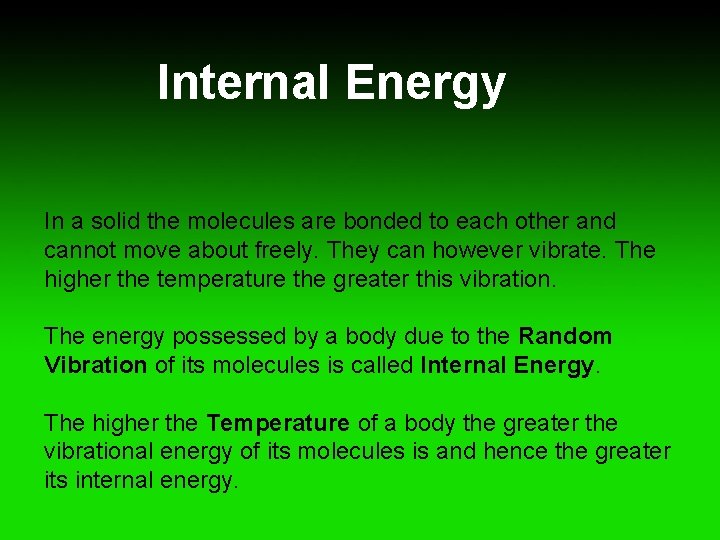 Internal Energy

In a solid the molecules are bonded to each other and cannot move about freely. They can however vibrate. The higher the temperature the greater this vibration.

The energy possessed by a body due to the Random Vibration of its molecules is called Internal Energy.

The higher the Temperature of a body the greater the vibrational energy of its molecules is and hence the greater its internal energy.